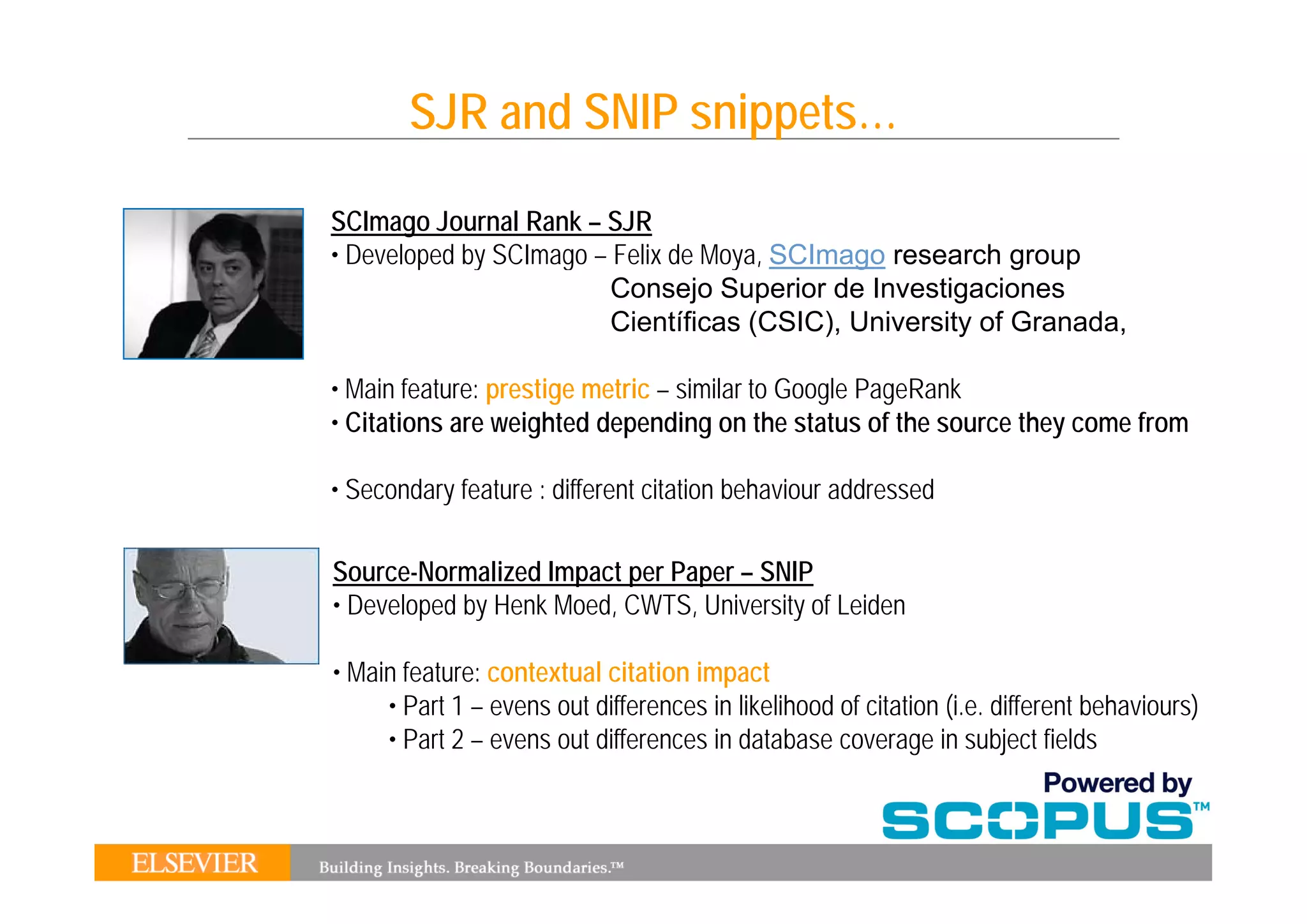 SJR and SNIP snippets…

SCImago Journal Rank – SJR
• Developed by SCImago – Felix de Moya, SCImago research group Consejo Superior de Investigaciones Científicas (CSIC), University of Granada,

• Main feature: prestige metric – similar to Google PageRank
• Citations are weighted depending on the status of the source they come from

• Secondary feature : different citation behaviour addressed

Source-Normalized Impact per Paper – SNIP
• Developed by Henk Moed, CWTS, University of Leiden

• Main feature: contextual citation impact
• Part 1 – evens out differences in likelihood of citation (i.e. different behaviours)
• Part 2 – evens out differences in database coverage in subject fields

Powered by
SCOPUS™

ELSEVIER
Building Insights. Breaking Boundaries.™